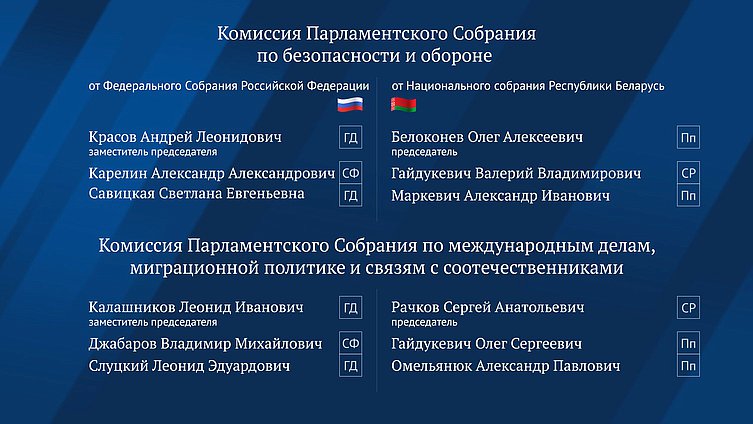 Комиссия Парламентского Собрания по безопасности и обороне

от Федерального Собрания Российской Федерации

Красов Андрей Леонидович ГД
заместитель председателя
Карелин Александр Александрович СФ
Савицкая Светлана Евгеньевна ГД

от Национального собрания Республики Беларусь

Белоконев Олег Алексеевич Пп
председатель
Гайдукевич Валерий Владимирович СР
Маркевич Александр Иванович Пп

Комиссия Парламентского Собрания по международным делам, миграционной политике и связям с соотечественниками

Калашников Леонид Иванович ГД
заместитель председателя
Джабаров Владимир Михайлович СФ
Слуцкий Леонид Эдуардович ГД

Рачков Сергей Анатольевич СР
председатель
Гайдукевич Олег Сергеевич Пп
Омельянюк Александр Павлович Пп